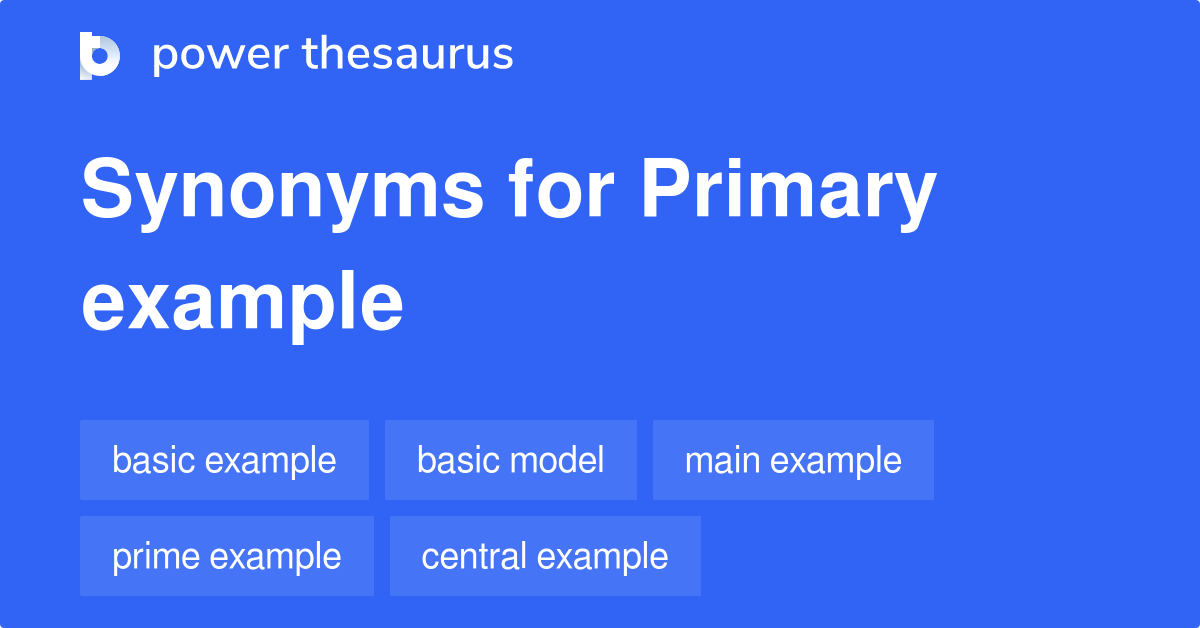 power thesaurus

Synonyms for Primary example

basic example
basic model
main example
prime example
central example